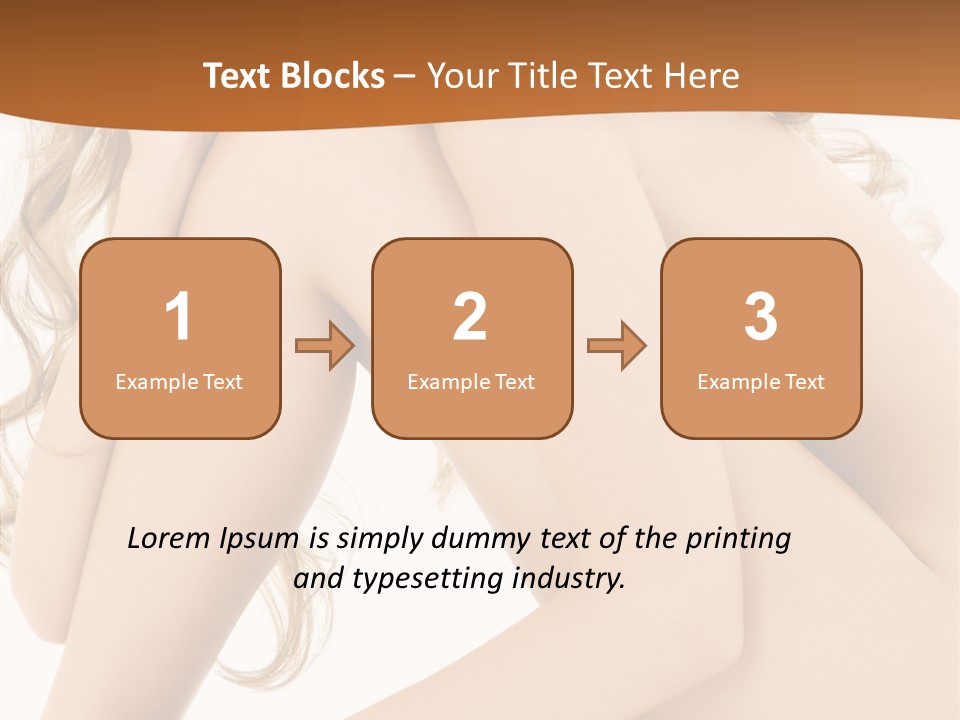 Text Blocks – Your Title Text Here

1
Example Text

2
Example Text

3
Example Text

Lorem Ipsum is simply dummy text of the printing and typesetting industry.